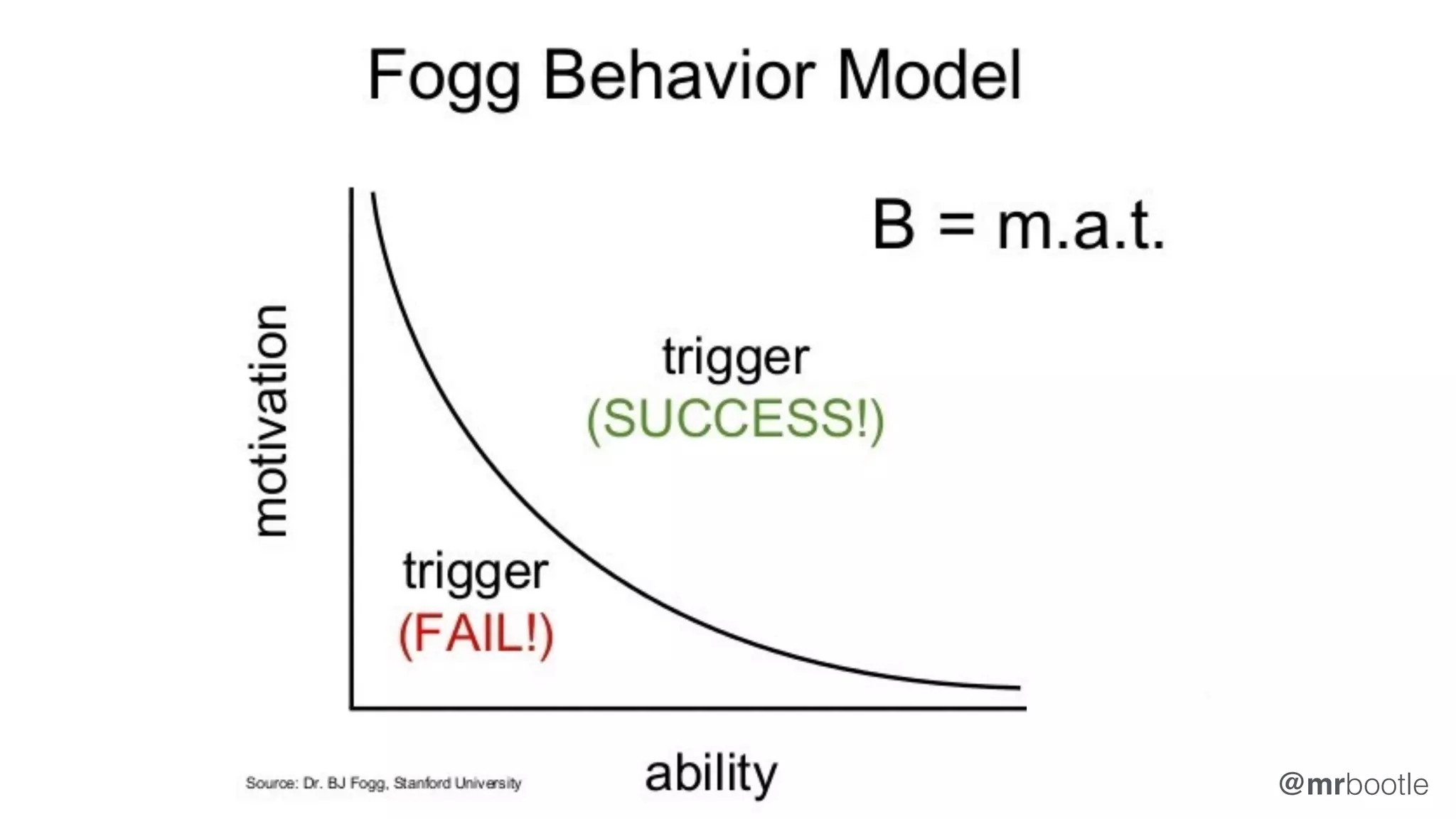 Fogg Behavior Model

B = m.a.t.

motivation

trigger
(SUCCESS!)

trigger
(FAIL!)

ability

Source: Dr. BJ Fogg, Stanford University

@mrbootle